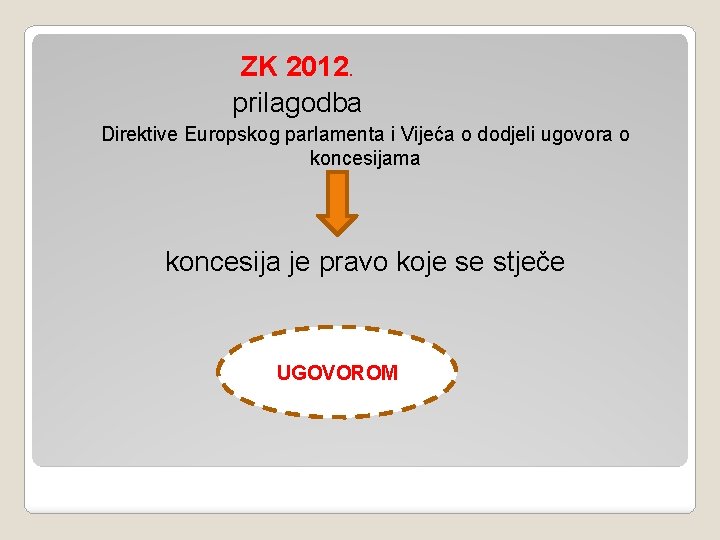 ZK 2012.

prilagodba

Direktive Europskog parlamenta i Vijeća o dodjeli ugovora o koncesijama

koncesija je pravo koje se stječe

UGOVOROM